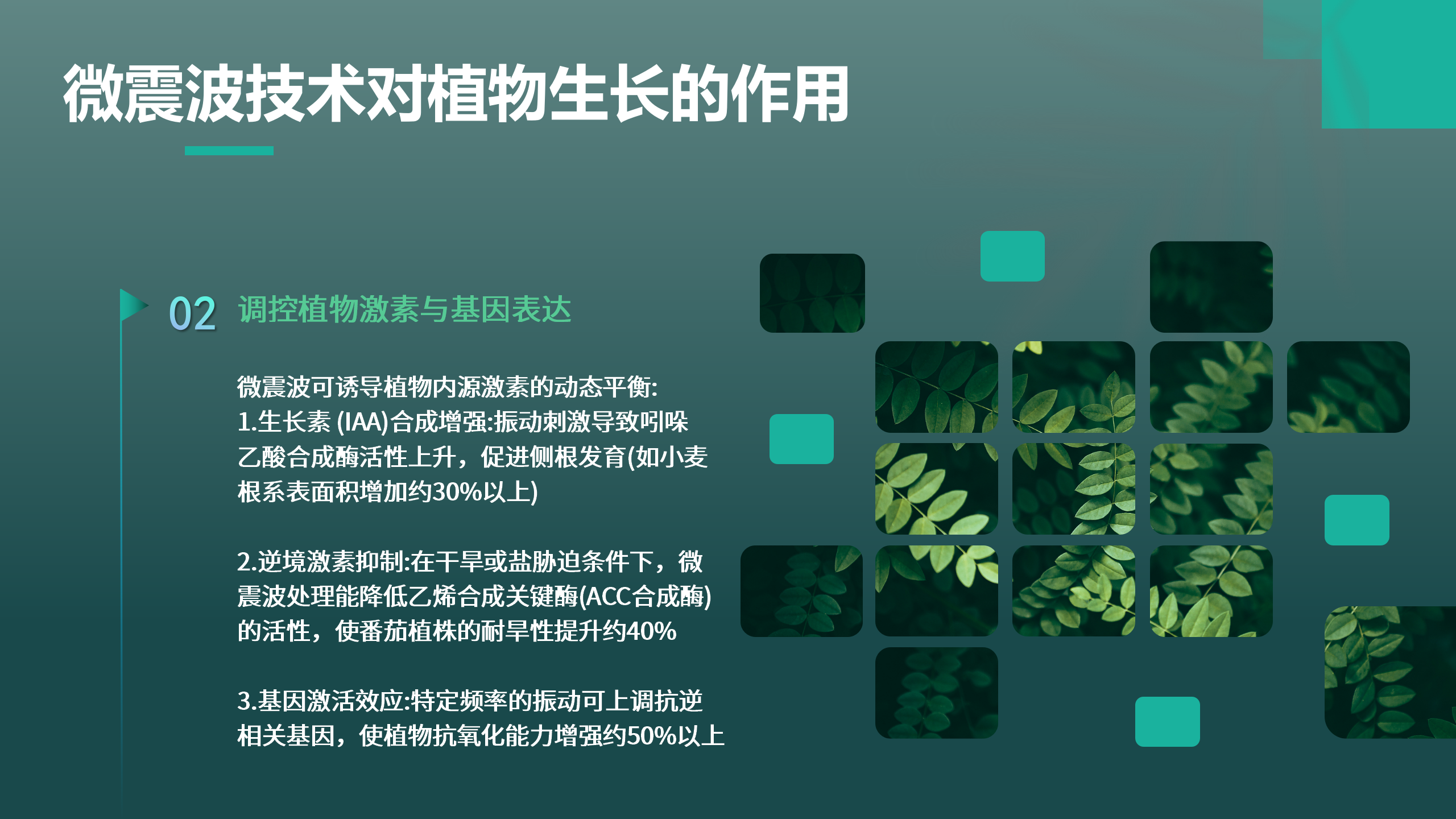 微震波技术对植物生长的作用

02 调控植物激素与基因表达

微震波可诱导植物内源激素的动态平衡:
1.生长素 (IAA)合成增强:振动刺激导致吲哚乙酸合成酶活性上升，促进侧根发育(如小麦根系表面积增加约30%以上)

2.逆境激素抑制:在干旱或盐胁迫条件下，微震波处理能降低乙烯合成关键酶(ACC合成酶)的活性，使番茄植株的耐旱性提升约40%

3.基因激活效应:特定频率的振动可上调抗逆相关基因，使植物抗氧化能力增强约50%以上